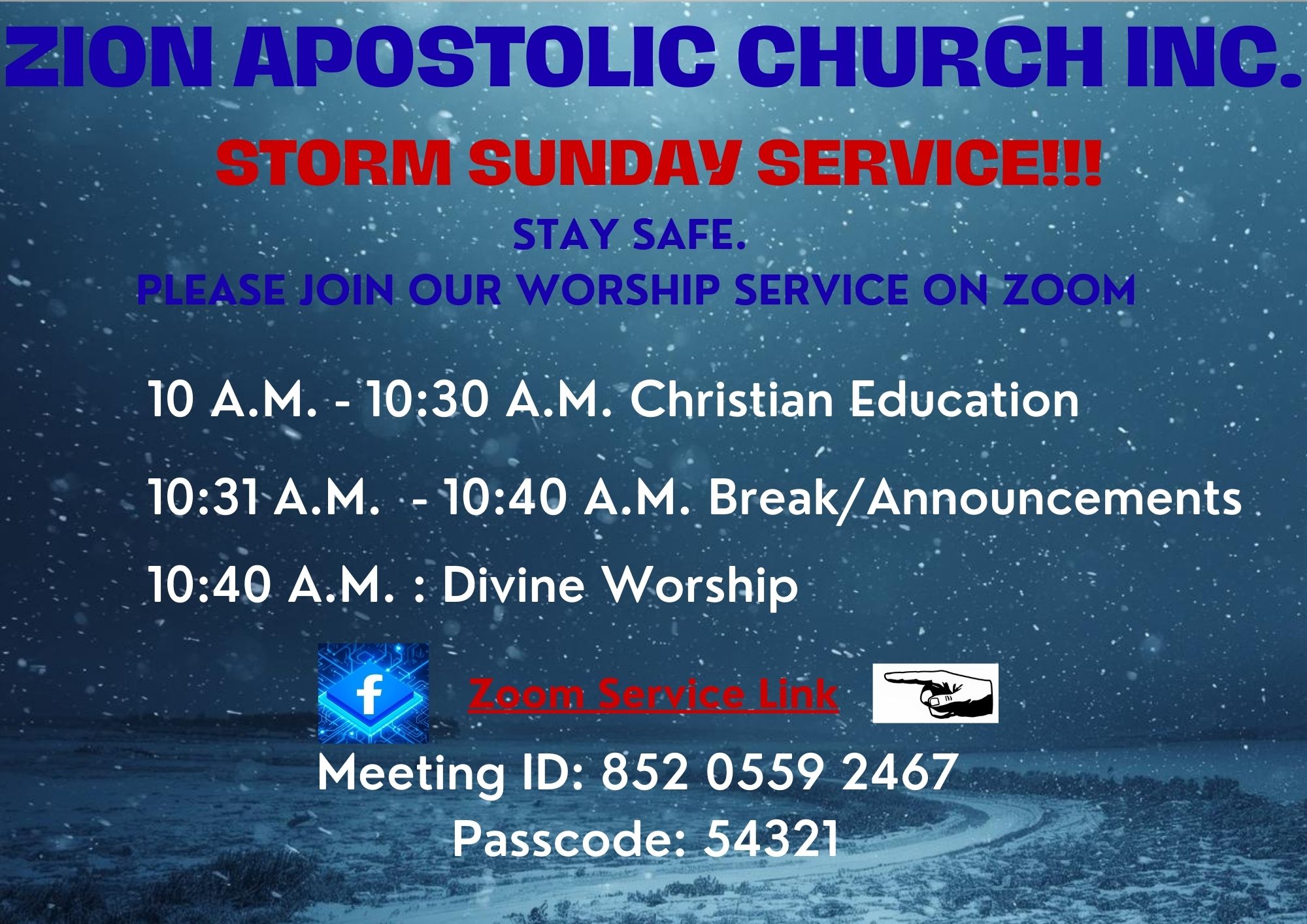 ZION APOSTOLIC CHURCH INC.

STORM SUNDAY SERVICE!!!

STAY SAFE.
PLEASE JOIN OUR WORSHIP SERVICE ON ZOOM

10 A.M. - 10:30 A.M. Christian Education

10:31 A.M. - 10:40 A.M. Break/Announcements

10:40 A.M. : Divine Worship

f

Zoom Service Link

Meeting ID: 852 0559 2467
Passcode: 54321